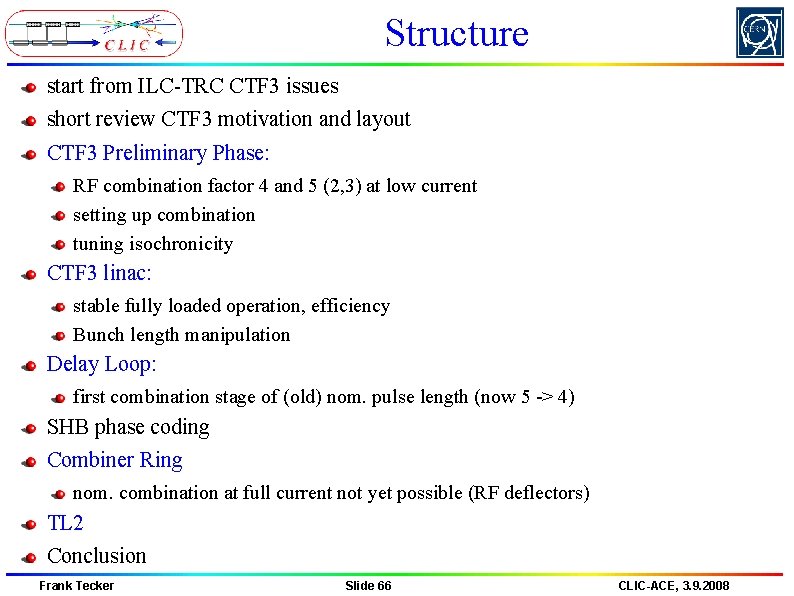 CLIC

Structure

CERN

start from ILC-TRC CTF3 issues

short review CTF3 motivation and layout

CTF3 Preliminary Phase:

RF combination factor 4 and 5 (2,3) at low current

setting up combination

tuning isochronicity

CTF3 linac:

stable fully loaded operation, efficiency

Bunch length manipulation

Delay Loop:

first combination stage of (old) nom. pulse length (now 5 -> 4)

SHB phase coding

Combiner Ring

nom. combination at full current not yet possible (RF deflectors)

TL2

Conclusion

Frank Tecker Slide 66 CLIC-ACE, 3.9.2008